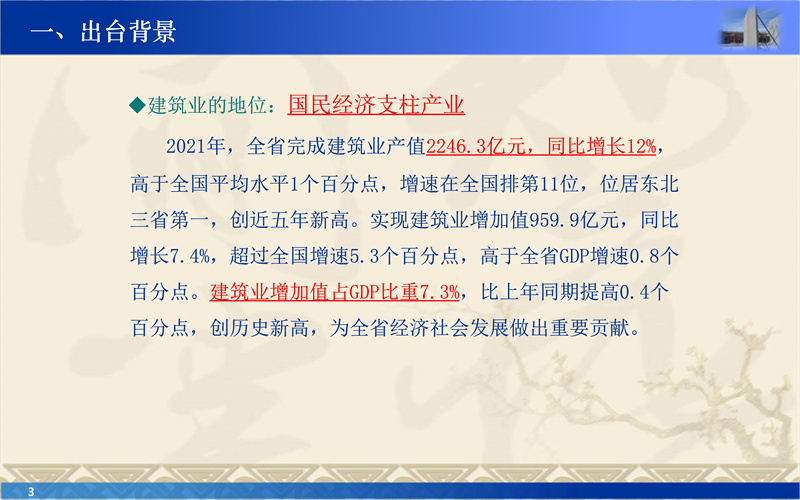 一、出台背景

◆建筑业的地位：国民经济支柱产业

2021年，全省完成建筑业产值2246.3亿元，同比增长12%，高于全国平均水平1个百分点，增速在全国排第11位，位居东北三省第一，创近五年新高。实现建筑业增加值959.9亿元，同比增长7.4%，超过全国增速5.3个百分点，高于全省GDP增速0.8个百分点。建筑业增加值占GDP比重7.3%，比上年同期提高0.4个百分点，创历史新高，为全省经济社会发展做出重要贡献。

3